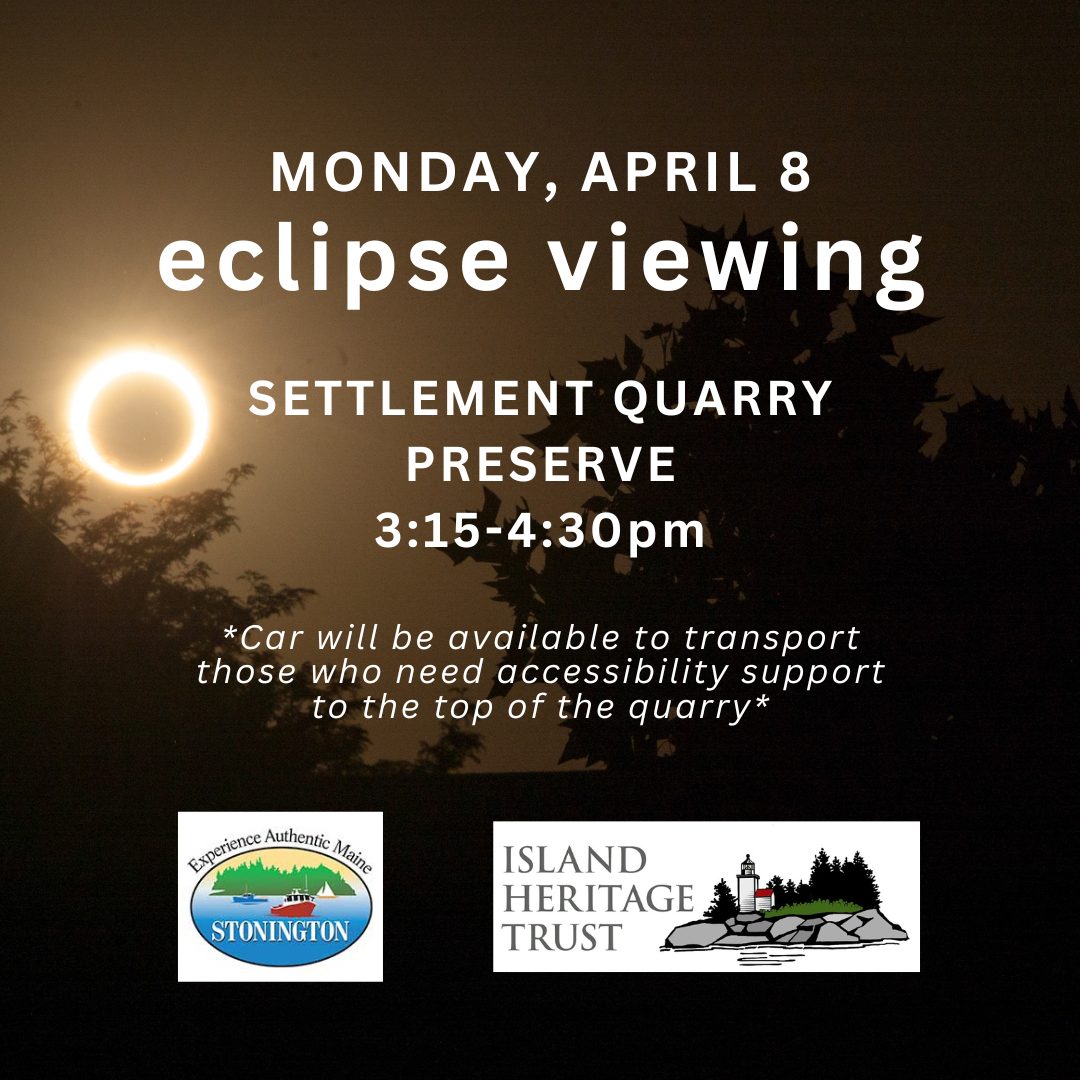 MONDAY, APRIL 8
eclipse viewing

SETTLEMENT QUARRY PRESERVE
3:15-4:30pm

*Car will be available to transport those who need accessibility support to the top of the quarry*

Experience Authentic Maine
STONINGTON

ISLAND
HERITAGE
TRUST